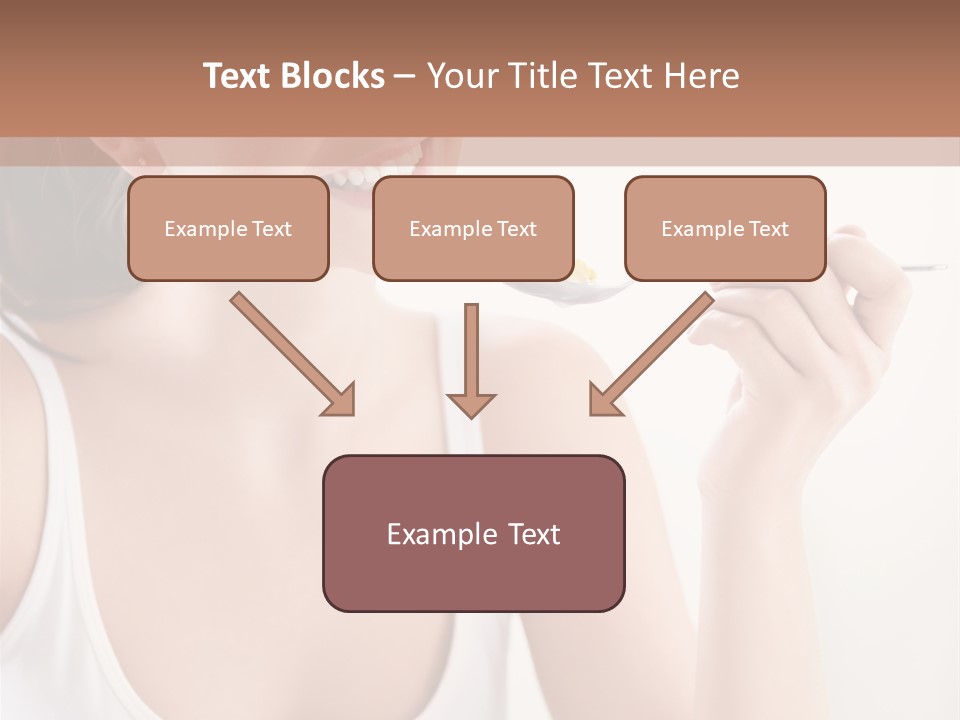 Text Blocks – Your Title Text Here

Example Text

Example Text

Example Text

Example Text